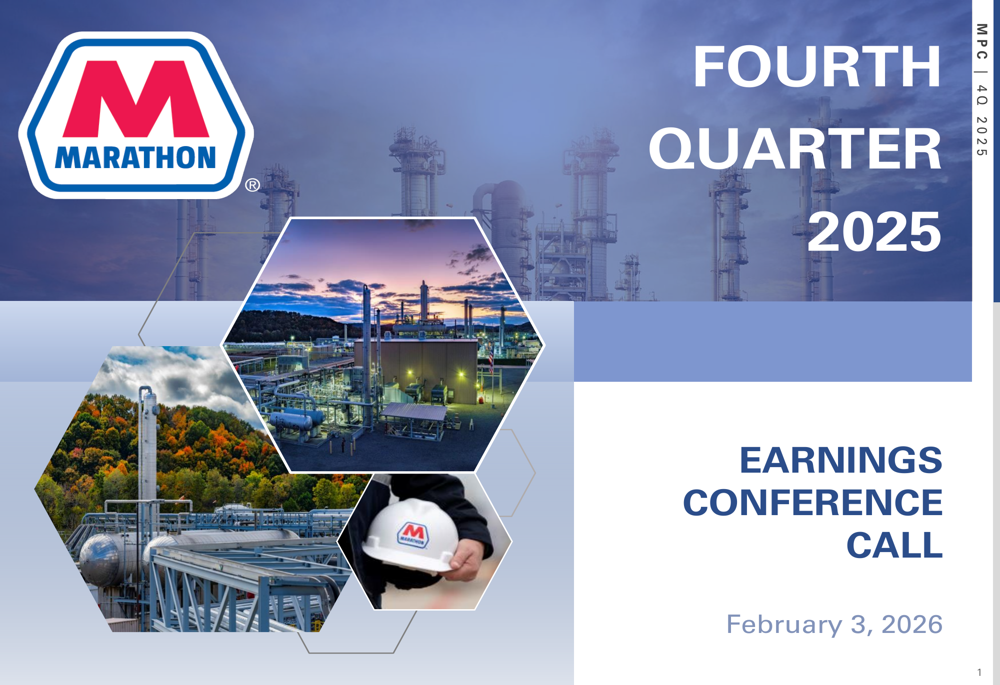 M
MARATHON
®

FOURTH QUARTER 2025

MPC | 4Q 2025

M
MARATHON

EARNINGS CONFERENCE CALL

February 3, 2026

1